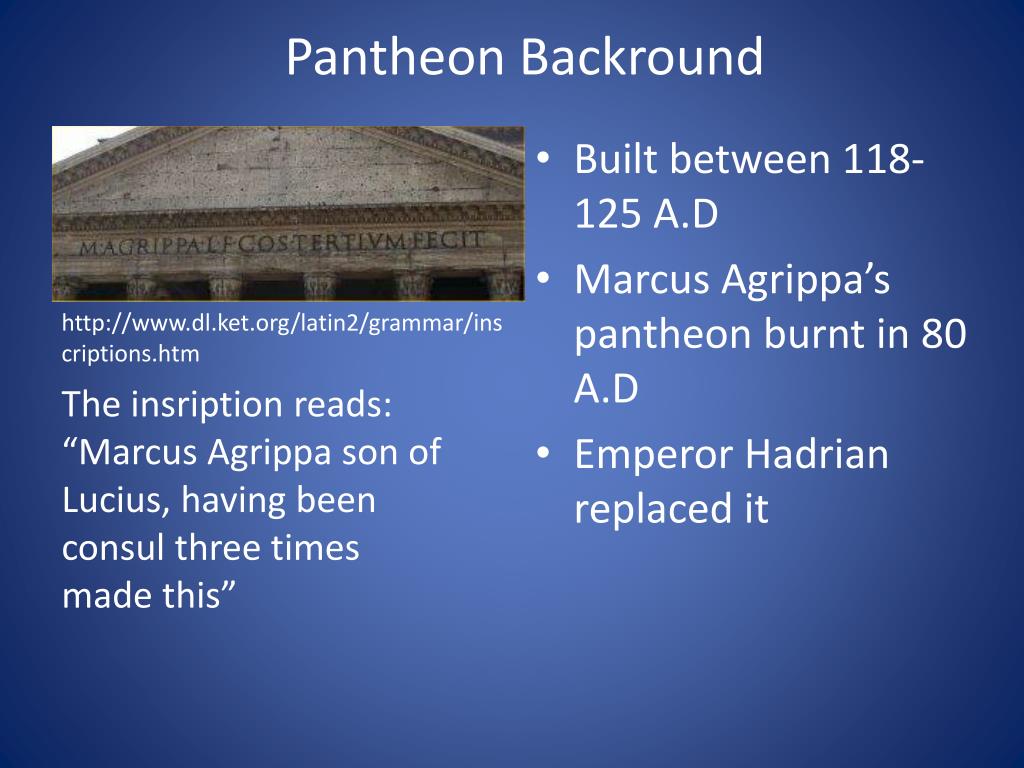 Pantheon Backround

M·AGRIPPA·L·F·COS·TERTIVM·FECIT

http://www.dl.ket.org/latin2/grammar/inscriptions.htm

The insription reads: “Marcus Agrippa son of Lucius, having been consul three times made this”

• Built between 118-125 A.D
• Marcus Agrippa’s pantheon burnt in 80 A.D
• Emperor Hadrian replaced it